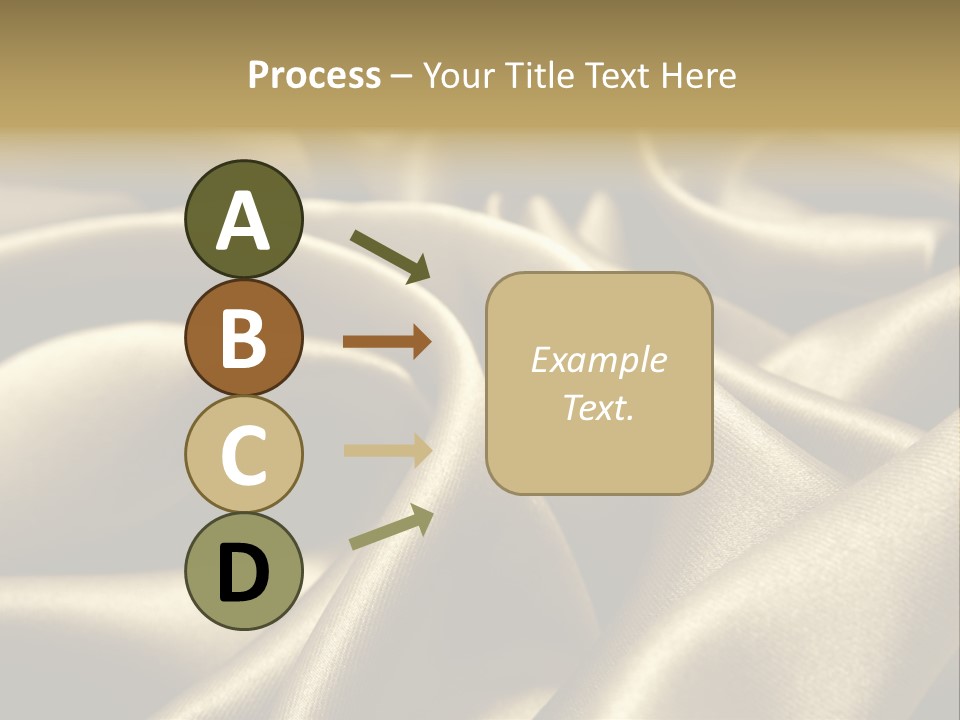 Process – Your Title Text Here

A

B

C

D

Example Text.